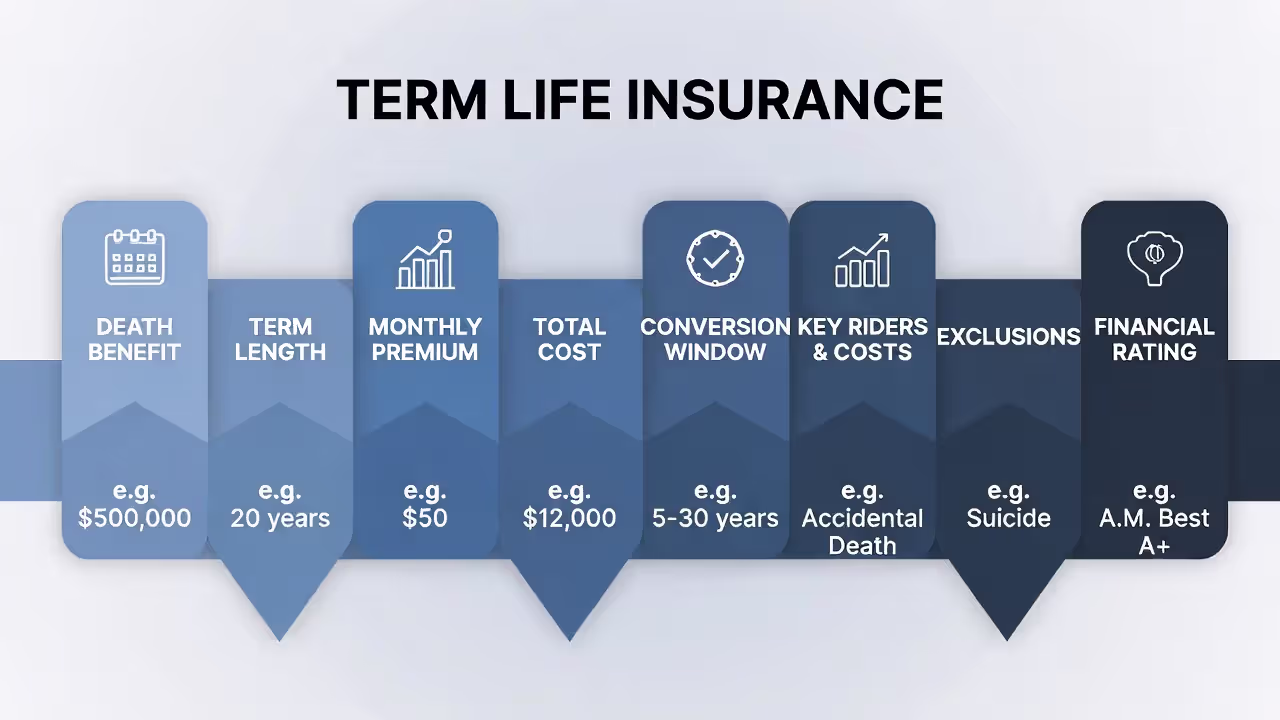 TERM LIFE INSURANCE

DEATH BENEFIT

e.g. $500,000

TERM LENGTH

e.g. 20 years

MONTHLY PREMIUM

e.g. $50

TOTAL COST

e.g. $12,000

CONVERSION WINDOW

e.g. 5-30 years

KEY RIDERS & COSTS

e.g. Accidental Death

EXCLUSIONS

e.g. Suicide

FINANCIAL RATING

e.g. A.M. Best A+